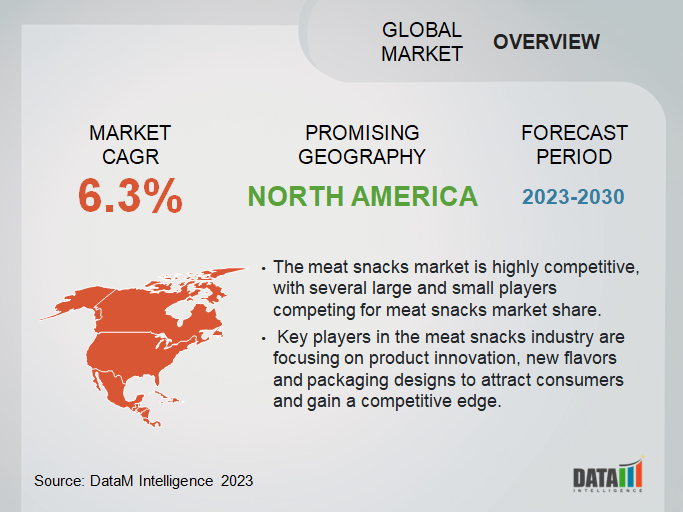 GLOBAL MARKET OVERVIEW

MARKET CAGR
6.3%

PROMISING GEOGRAPHY
NORTH AMERICA

FORECAST PERIOD
2023-2030

• The meat snacks market is highly competitive, with several large and small players competing for meat snacks market share.

• Key players in the meat snacks industry are focusing on product innovation, new flavors and packaging designs to attract consumers and gain a competitive edge.

Source: DataM Intelligence 2023

DATAM INTELLIGENCE